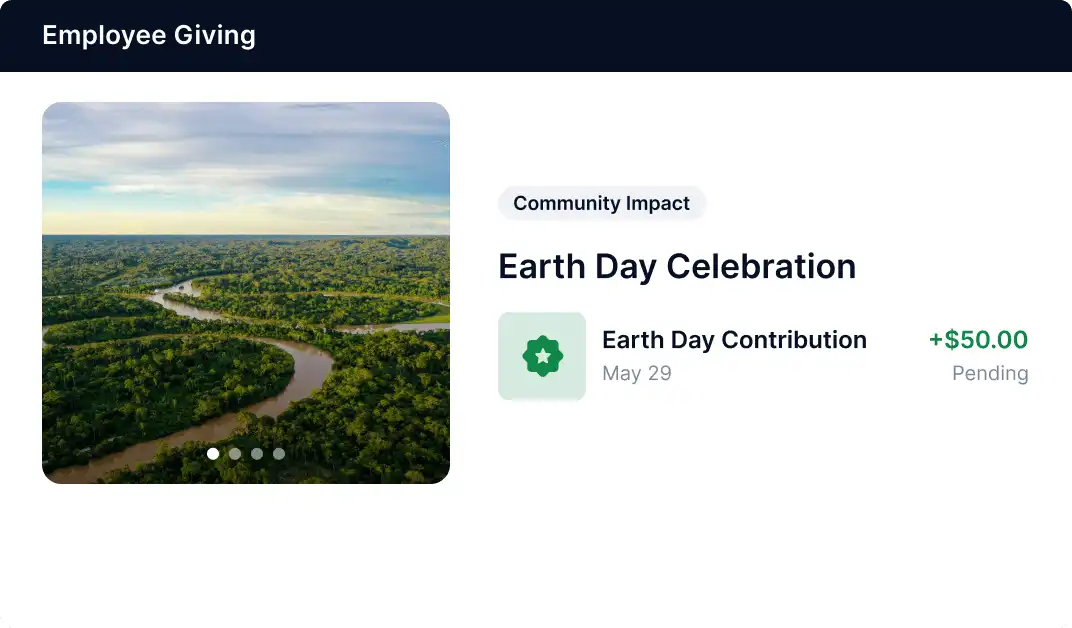 Employee Giving

Community Impact

Earth Day Celebration

Earth Day Contribution
May 29

+$50.00
Pending